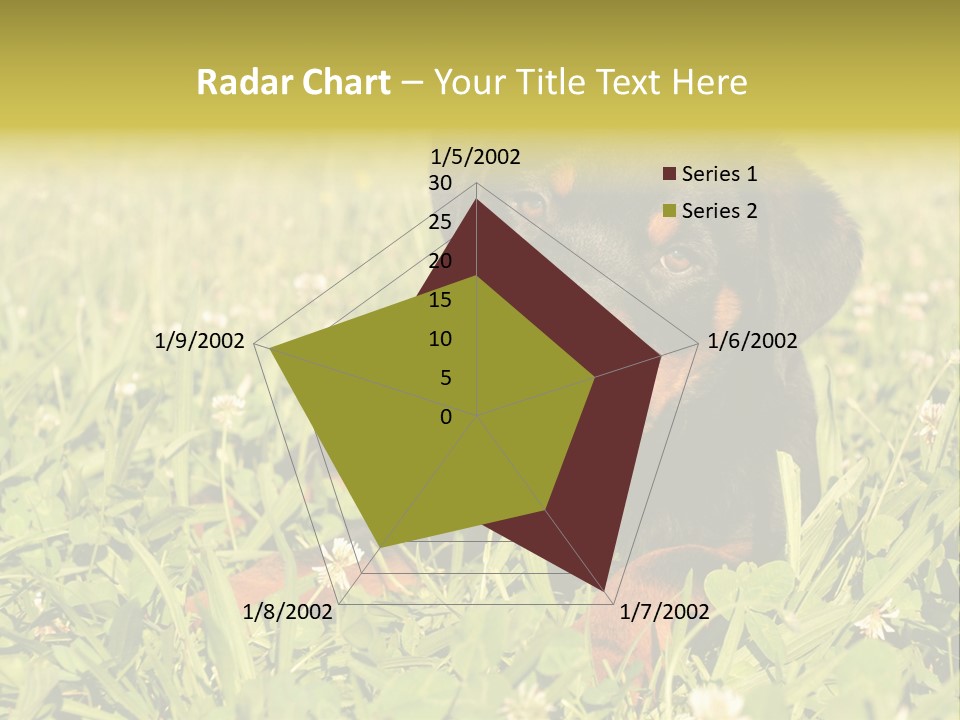 Radar Chart – Your Title Text Here

1/5/2002

30
25
20
15
10
5
0

1/6/2002

1/7/2002

1/8/2002

1/9/2002

Series 1
Series 2